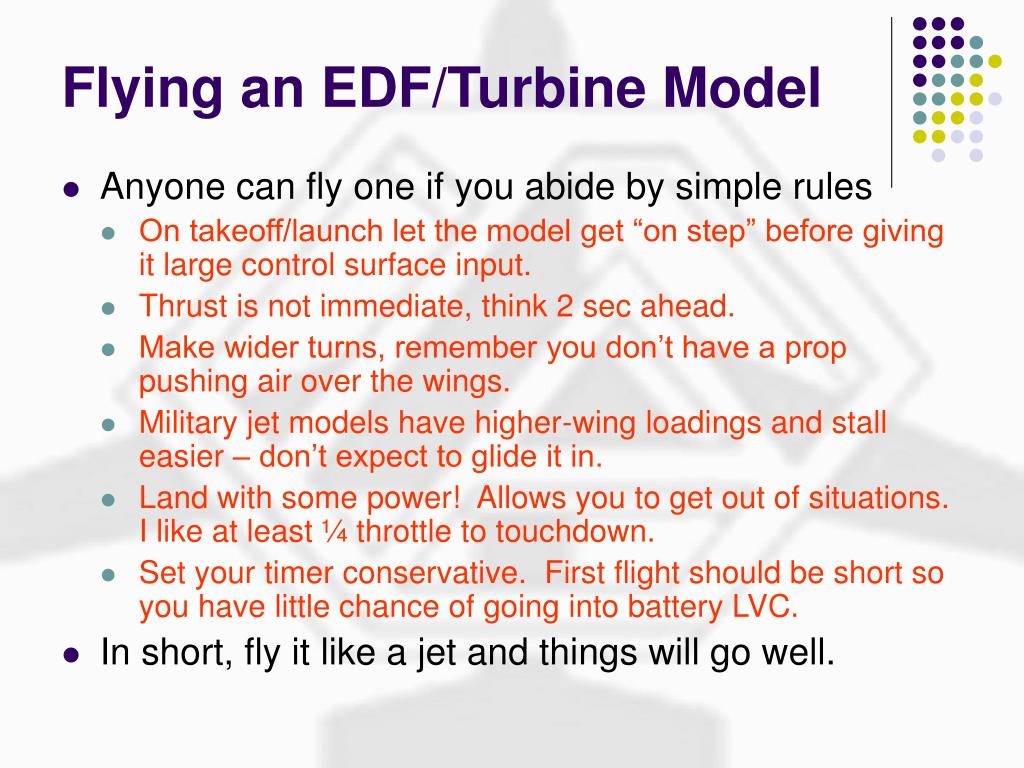 Flying an EDF/Turbine Model

- Anyone can fly one if you abide by simple rules
  - On takeoff/launch let the model get “on step” before giving it large control surface input.
  - Thrust is not immediate, think 2 sec ahead.
  - Make wider turns, remember you don’t have a prop pushing air over the wings.
  - Military jet models have higher-wing loadings and stall easier – don’t expect to glide it in.
  - Land with some power!  Allows you to get out of situations. I like at least ¼ throttle to touchdown.
  - Set your timer conservative.  First flight should be short so you have little chance of going into battery LVC.
- In short, fly it like a jet and things will go well.